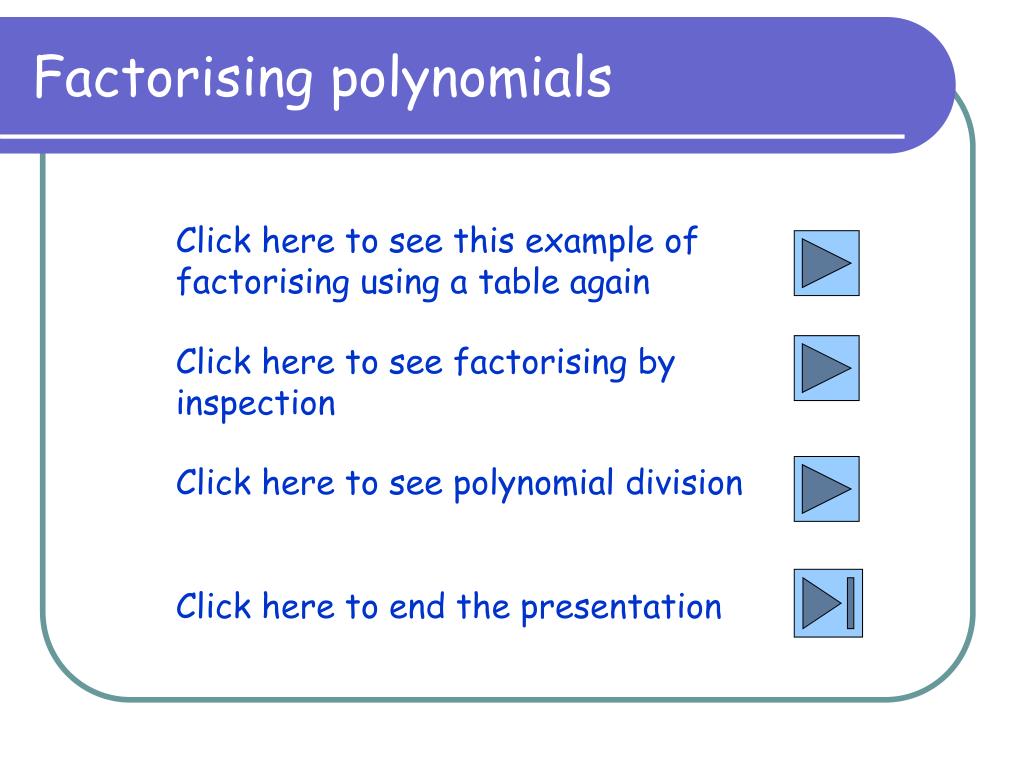 Factorising polynomials

Click here to see this example of factorising using a table again

Click here to see factorising by inspection

Click here to see polynomial division

Click here to end the presentation